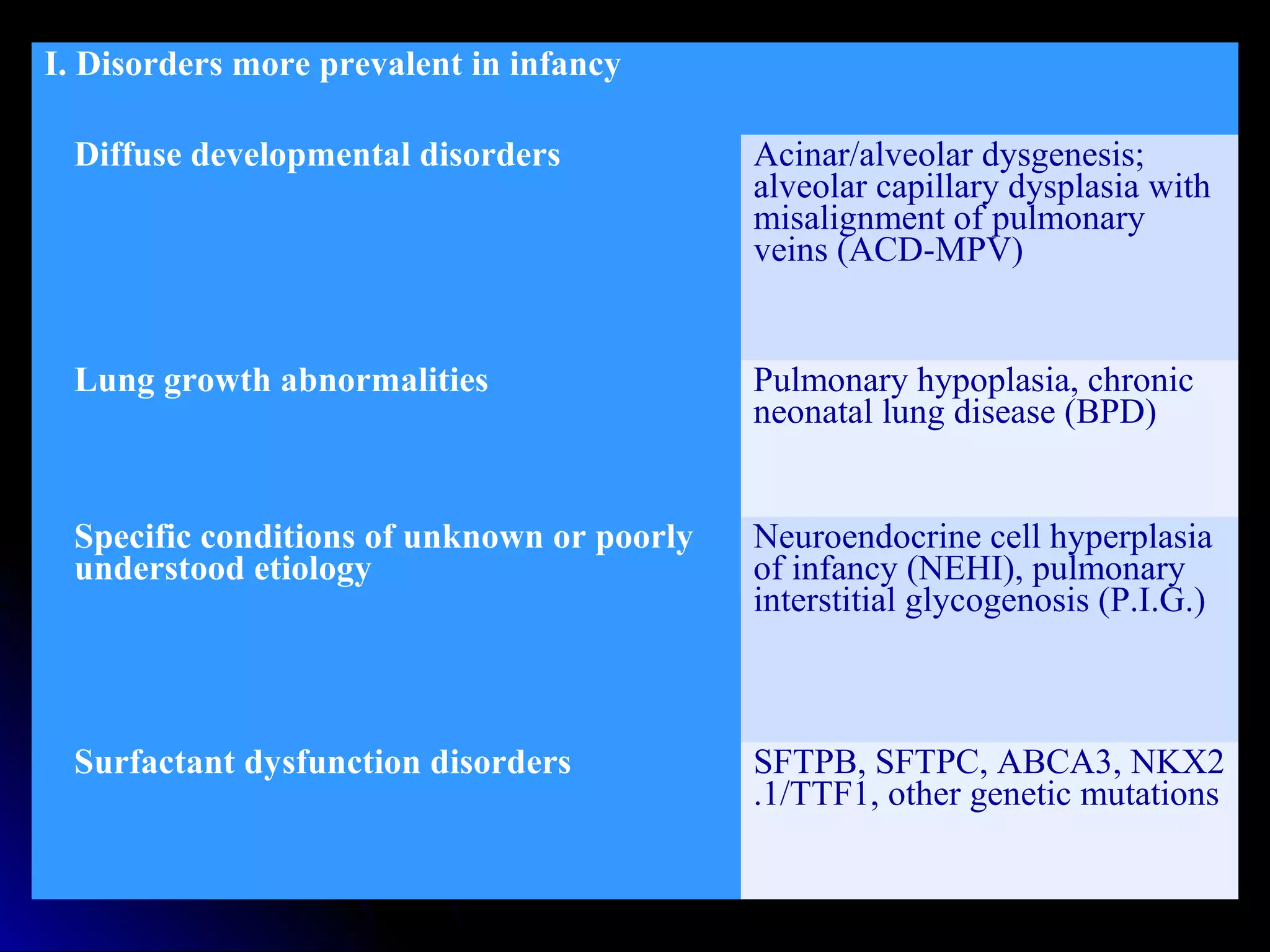 | I. Disorders more prevalent in infancy | |
|---|---|
| Diffuse developmental disorders | Acinar/alveolar dysgenesis; alveolar capillary dysplasia with misalignment of pulmonary veins (ACD-MPV) |
| Lung growth abnormalities | Pulmonary hypoplasia, chronic neonatal lung disease (BPD) |
| Specific conditions of unknown or poorly understood etiology | Neuroendocrine cell hyperplasia of infancy (NEHI), pulmonary interstitial glycogenosis (P.I.G.) |
| Surfactant dysfunction disorders | SFTPB, SFTPC, ABCA3, NKX2 .1/TTF1, other genetic mutations |